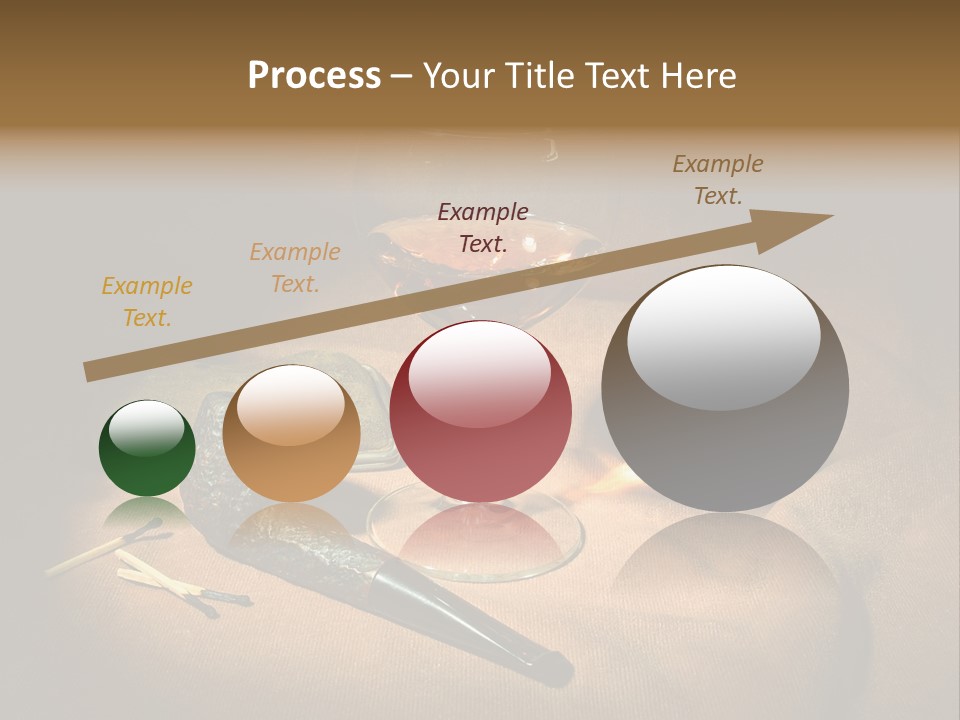 Process – Your Title Text Here

Example Text.

Example Text.

Example Text.

Example Text.